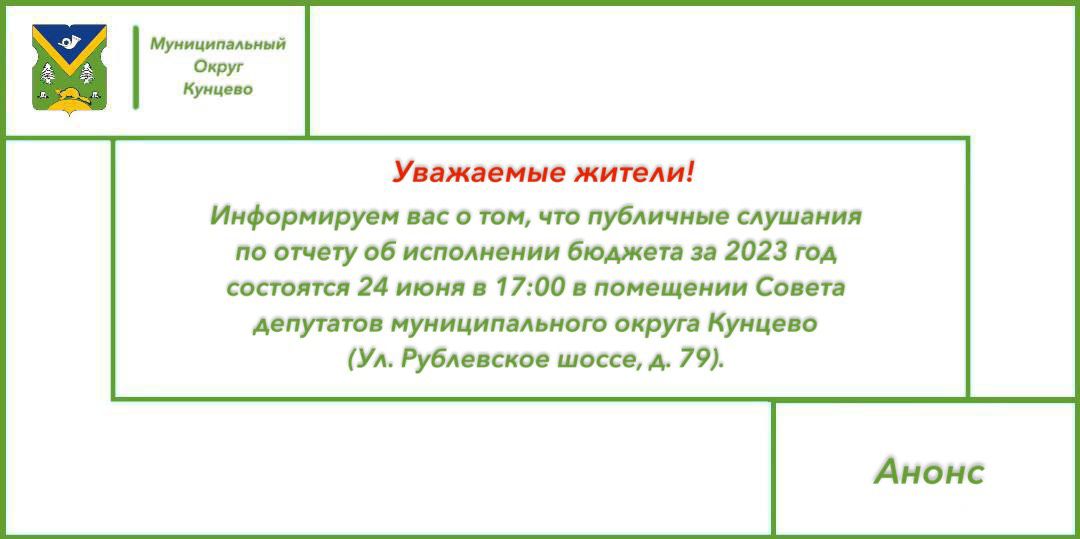 Муниципальный
Округ
Кунцево

Уважаемые жители!

Информируем вас о том, что публичные слушания по отчету об исполнении бюджета за 2023 год состоятся 24 июня в 17:00 в помещении Совета депутатов муниципального округа Кунцево (Ул. Рублевское шоссе, д. 79).

Анонс